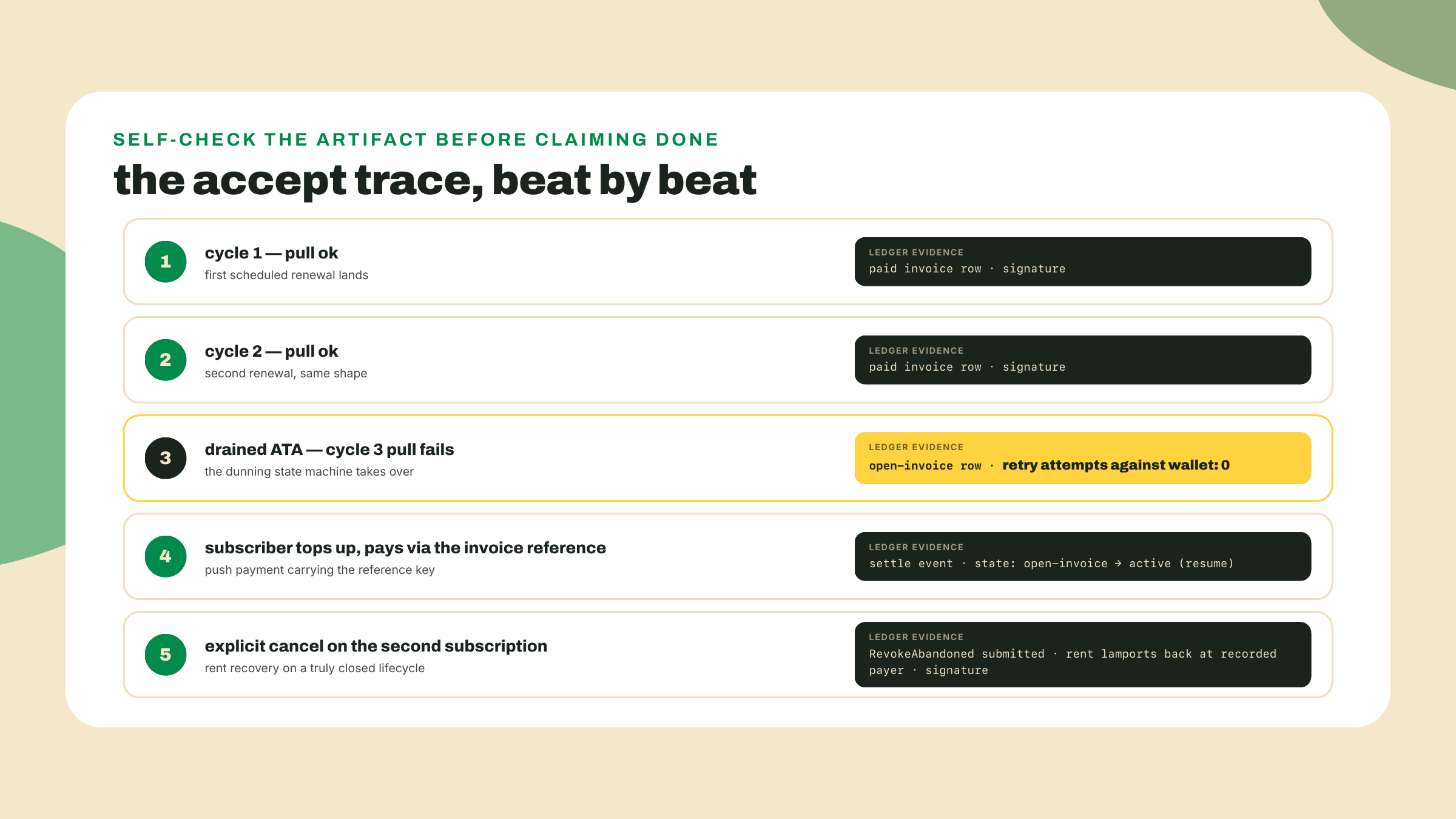 SELF-CHECK THE ARTIFACT BEFORE CLAIMING DONE

the accept trace, beat by beat

1

cycle 1 — pull ok

first scheduled renewal lands

LEDGER EVIDENCE

paid invoice row · signature

2

cycle 2 — pull ok

second renewal, same shape

LEDGER EVIDENCE

paid invoice row · signature

3

drained ATA — cycle 3 pull fails

the dunning state machine takes over

LEDGER EVIDENCE

open-invoice row · retry attempts against wallet: 0

4

subscriber tops up, pays via the invoice reference

push payment carrying the reference key

LEDGER EVIDENCE

settle event · state: open-invoice → active (resume)

5

explicit cancel on the second subscription

rent recovery on a truly closed lifecycle

LEDGER EVIDENCE

RevokeAbandoned submitted · rent lamports back at recorded payer · signature